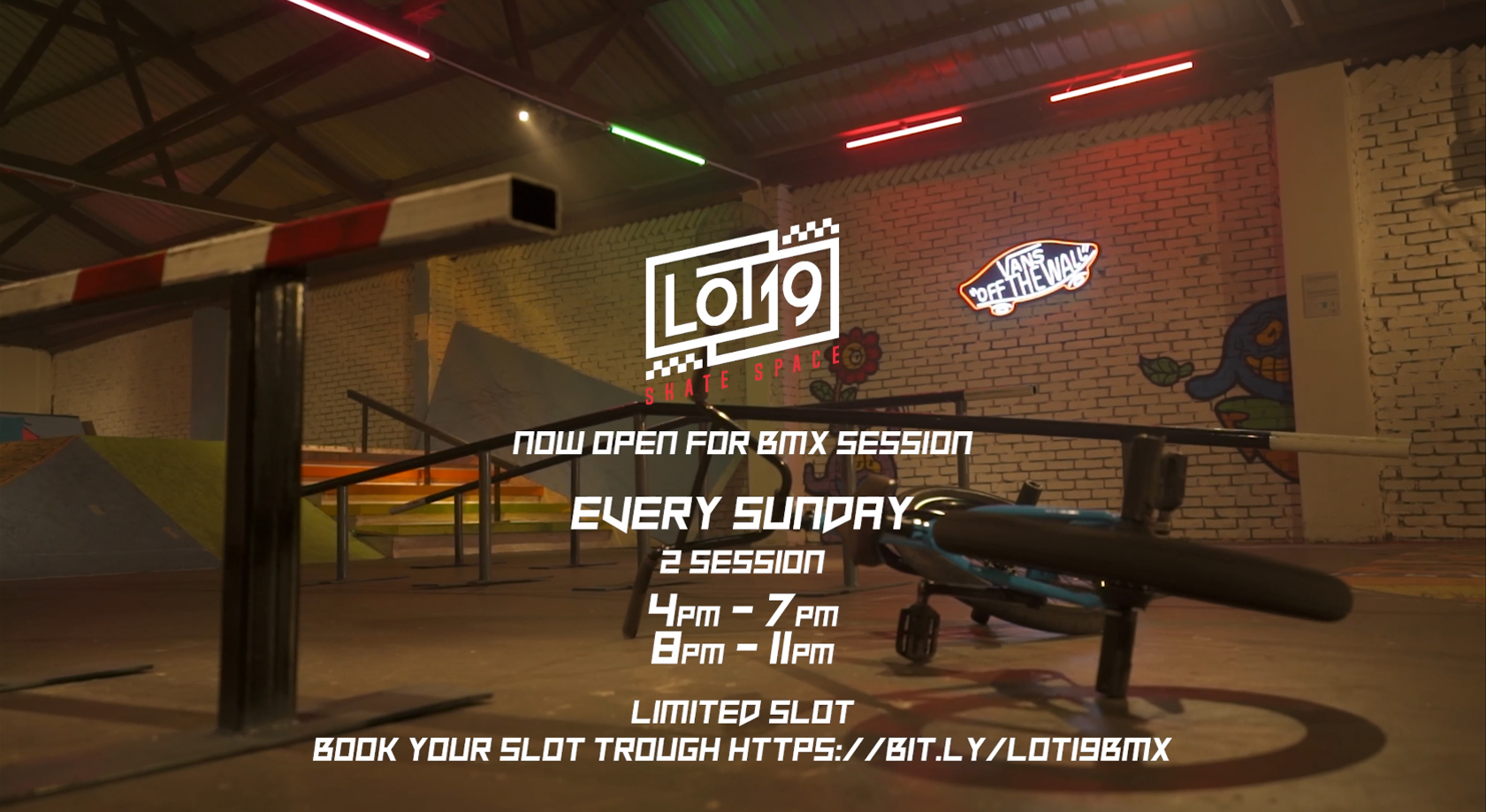 LOT19
SKATE SPACE

VANS "OFF THE WALL"

NOW OPEN FOR BMX SESSION

EVERY SUNDAY
2 SESSION
4PM - 7PM
8PM - 11PM

LIMITED SLOT
BOOK YOUR SLOT TROUGH HTTPS://BIT.LY/LOT19BMX